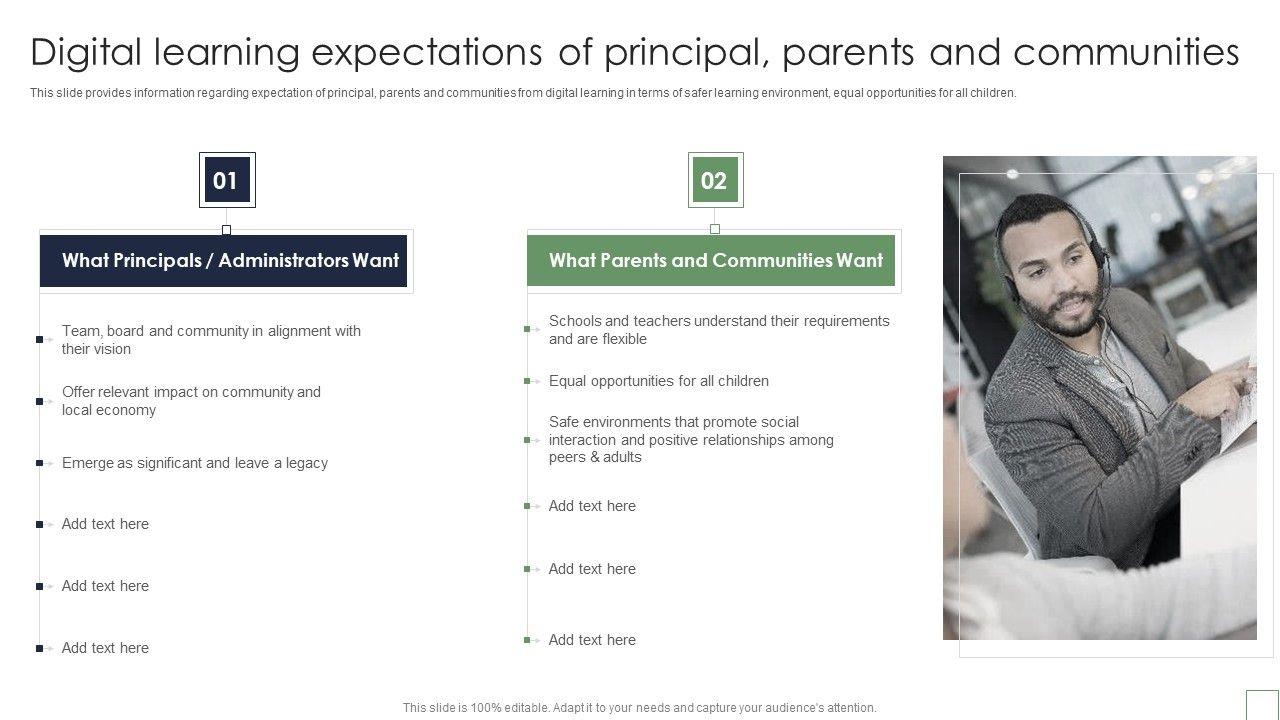 Digital learning expectations of principal, parents and communities

This slide provides information regarding expectation of principal, parents and communities from digital learning in terms of safer learning environment, equal opportunities for all children.

01

What Principals / Administrators Want

Team, board and community in alignment with their vision

Offer relevant impact on community and local economy

Emerge as significant and leave a legacy

Add text here

Add text here

Add text here

02

What Parents and Communities Want

Schools and teachers understand their requirements and are flexible

Equal opportunities for all children

Safe environments that promote social interaction and positive relationships among peers & adults

Add text here

Add text here

Add text here

This slide is 100% editable. Adapt it to your needs and capture your audience's attention.